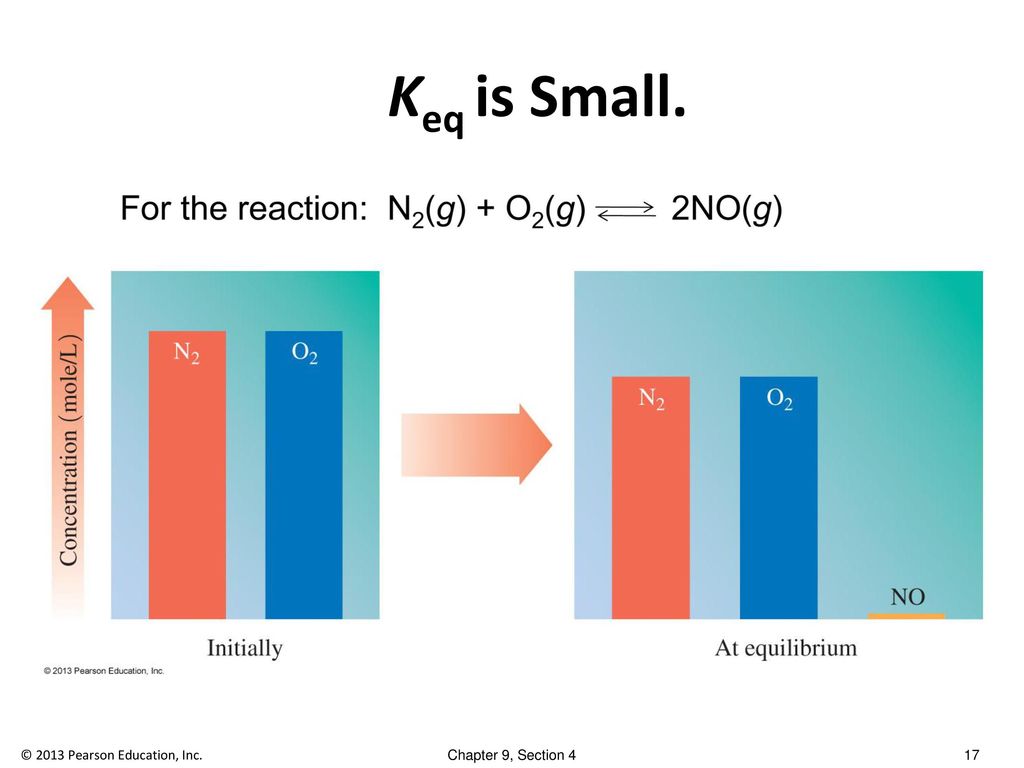 $K_{eq}$ is Small.

For the reaction: $N_2(g) + O_2(g) \rightleftharpoons 2NO(g)$

Concentration (mole/L)

$N_2$

$O_2$

Initially

$N_2$

$O_2$

NO

At equilibrium

© 2013 Pearson Education, Inc.

© 2013 Pearson Education, Inc.

Chapter 9, Section 4

17